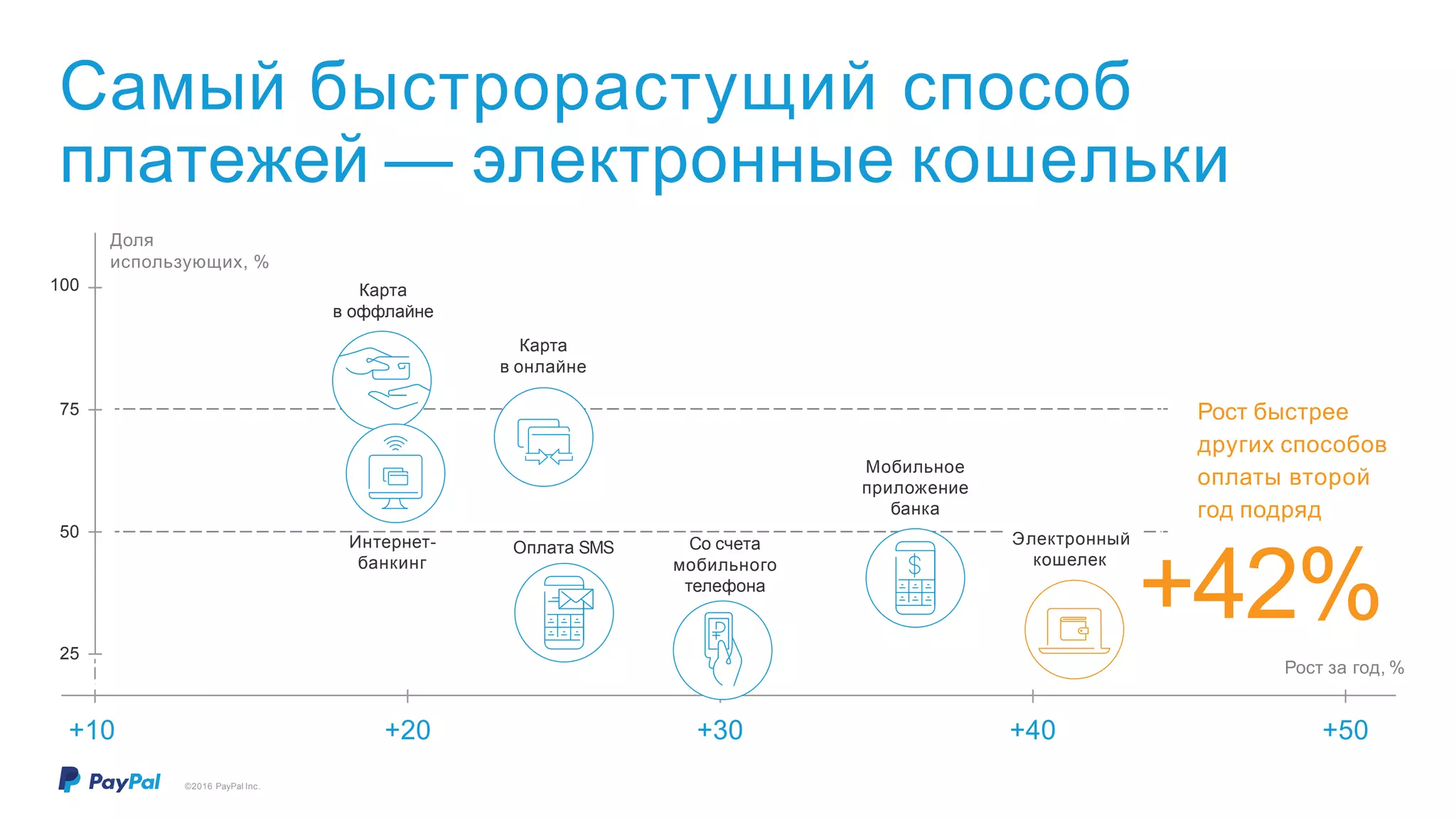 Самый быстрорастущий способ платежей — электронные кошельки

Доля использующих, %

100

75

50

25

Карта в оффлайне

Карта в онлайне

Интернет-банкинг

Оплата SMS

Со счета мобильного телефона

Мобильное приложение банка

Электронный кошелек

Рост быстрее других способов оплаты второй год подряд

+42%

Рост за год, %

+10

+20

+30

+40

+50

PayPal

©2016 PayPal Inc.